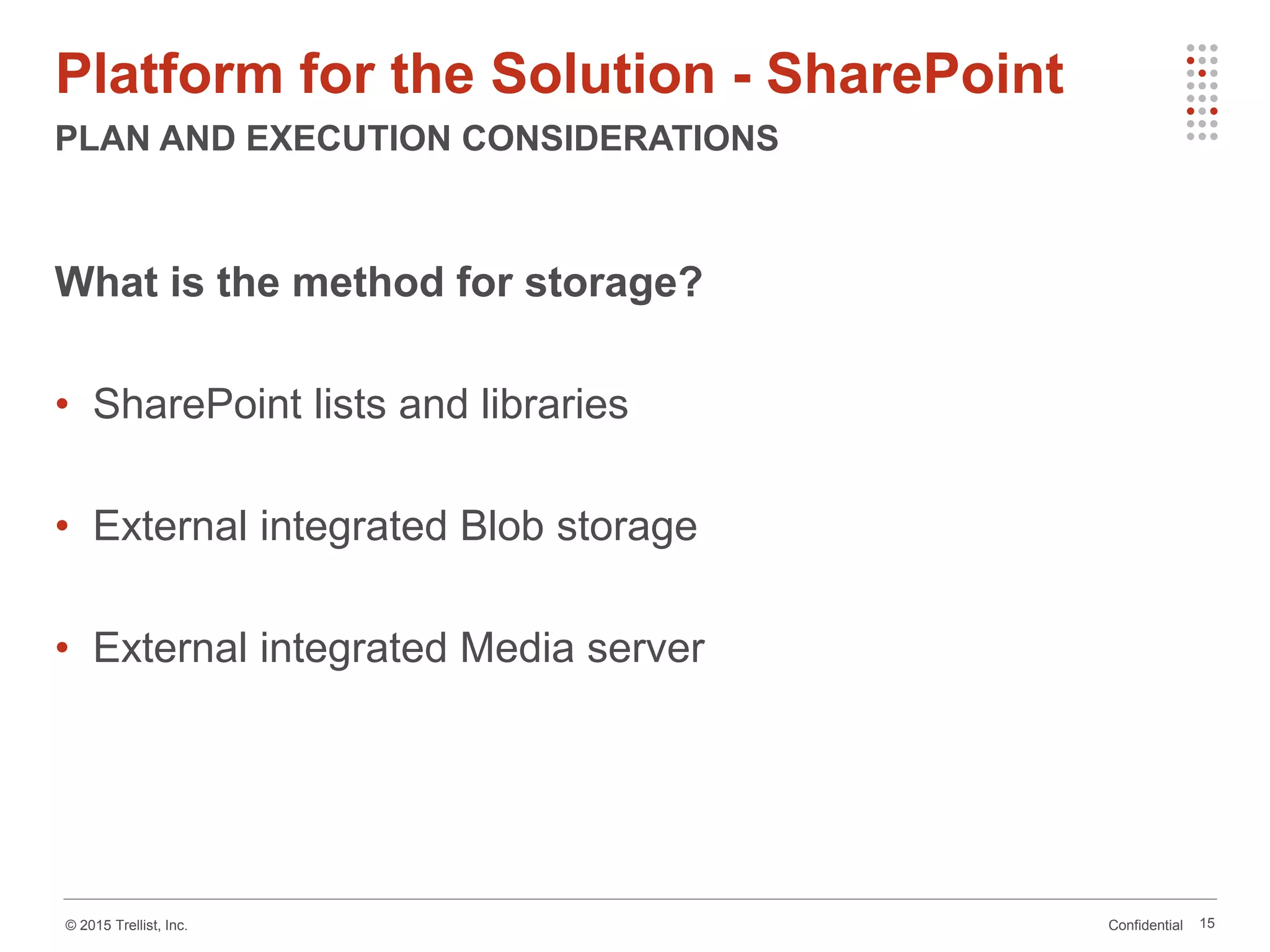 Platform for the Solution - SharePoint

PLAN AND EXECUTION CONSIDERATIONS

What is the method for storage?

• SharePoint lists and libraries

• External integrated Blob storage

• External integrated Media server

© 2015 Trellist, Inc.

Confidential 15